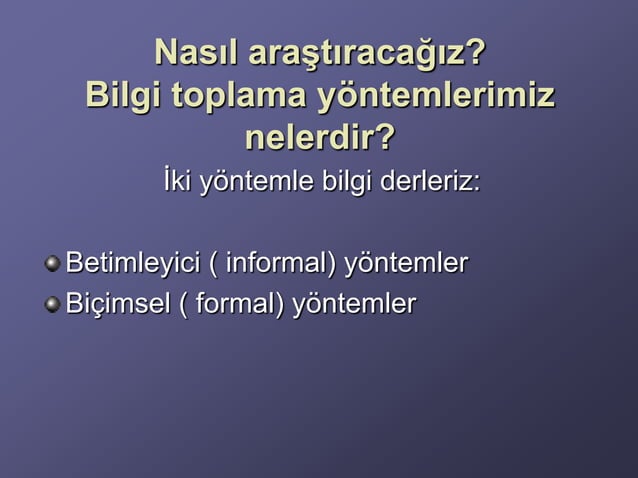 Nasıl araştıracağız?
Bilgi toplama yöntemlerimiz nelerdir?

İki yöntemle bilgi derleriz:

Betimleyici ( informal) yöntemler
Biçimsel ( formal) yöntemler